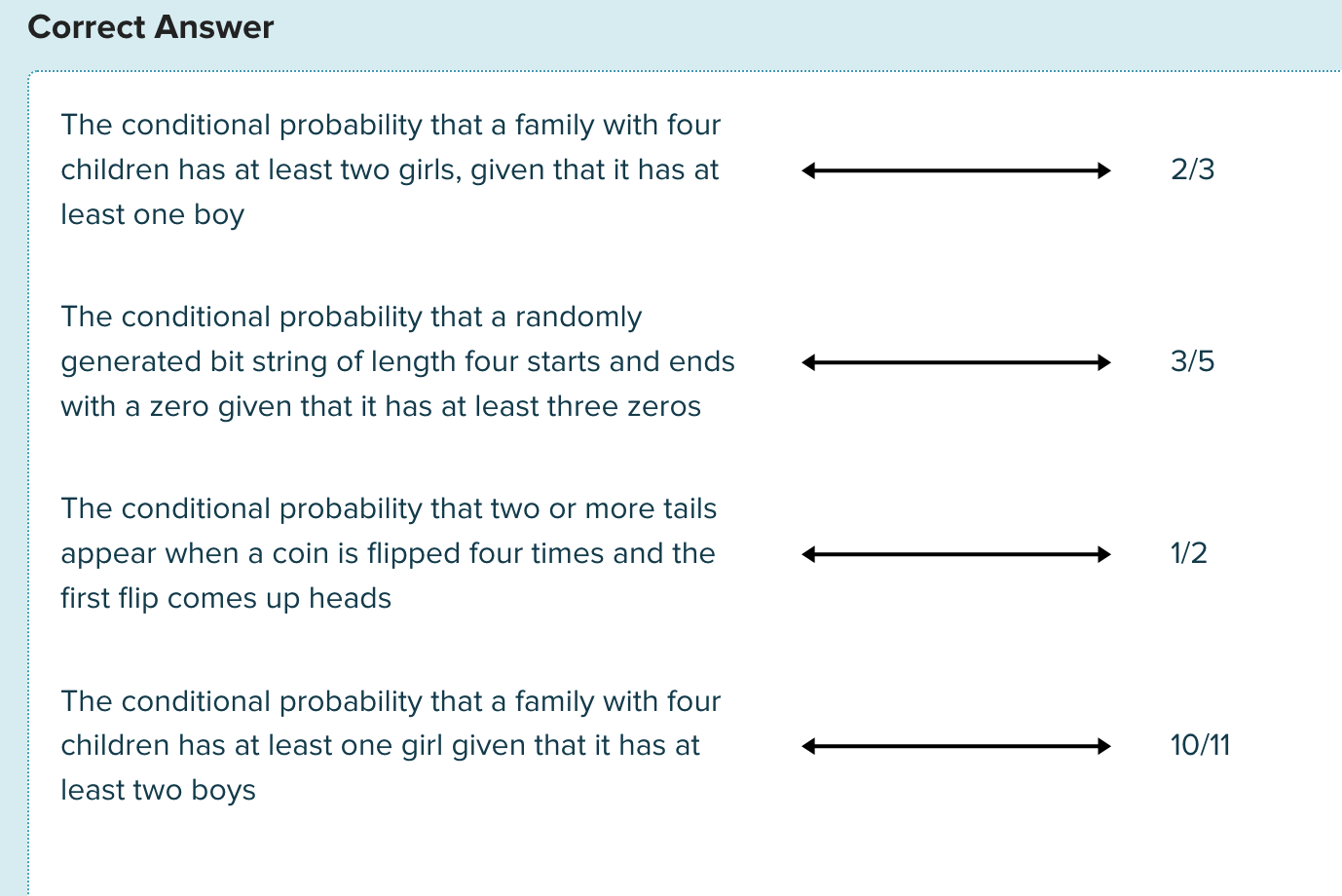 Correct Answer

The conditional probability that a family with four children has at least two girls, given that it has at least one boy

2/3

The conditional probability that a randomly generated bit string of length four starts and ends with a zero given that it has at least three zeros

3/5

The conditional probability that two or more tails appear when a coin is flipped four times and the first flip comes up heads

1/2

The conditional probability that a family with four children has at least one girl given that it has at least two boys

10/11